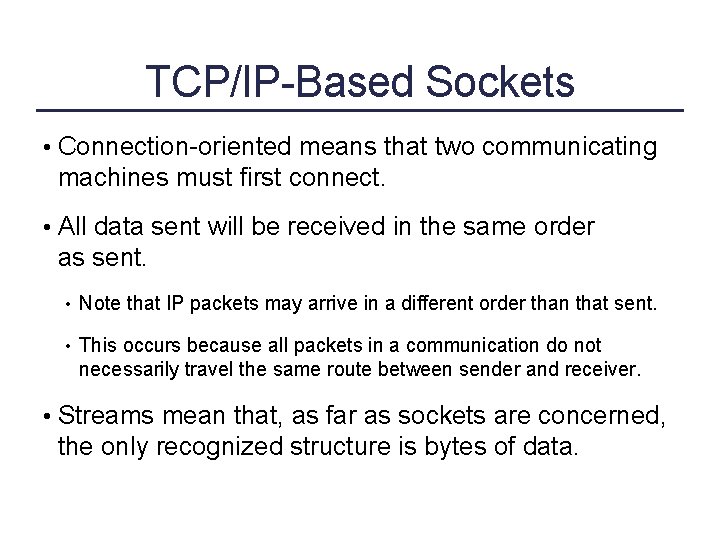 TCP/IP-Based Sockets

• Connection-oriented means that two communicating machines must first connect.

• All data sent will be received in the same order as sent.

• Note that IP packets may arrive in a different order than that sent.

• This occurs because all packets in a communication do not necessarily travel the same route between sender and receiver.

• Streams mean that, as far as sockets are concerned, the only recognized structure is bytes of data.